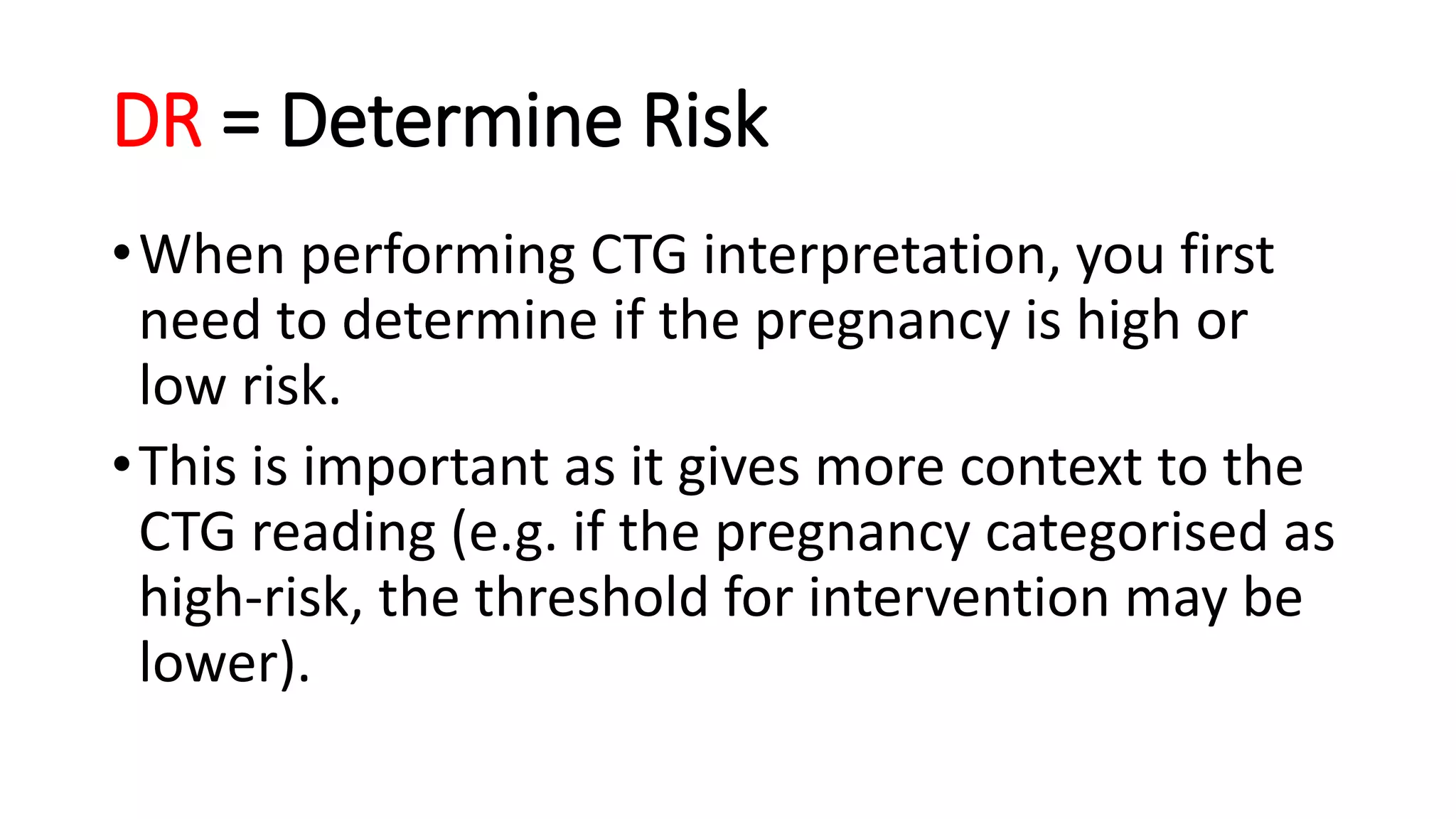 DR = Determine Risk

• When performing CTG interpretation, you first need to determine if the pregnancy is high or low risk.

• This is important as it gives more context to the CTG reading (e.g. if the pregnancy categorised as high-risk, the threshold for intervention may be lower).